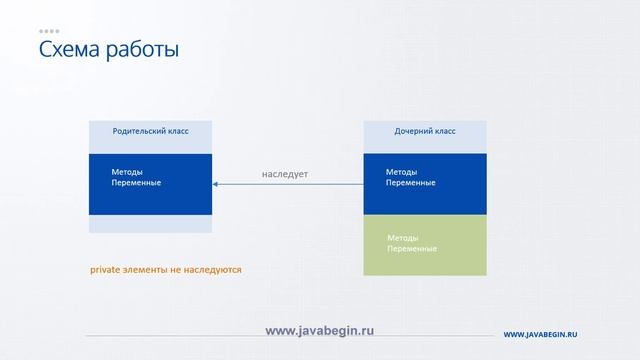 Схема работы

Родительский класс

Методы
Переменные

наследует

Дочерний класс

Методы
Переменные

Методы
Переменные

private элементы не наследуются

www.javabegin.ru

WWW.JAVABEGIN.RU